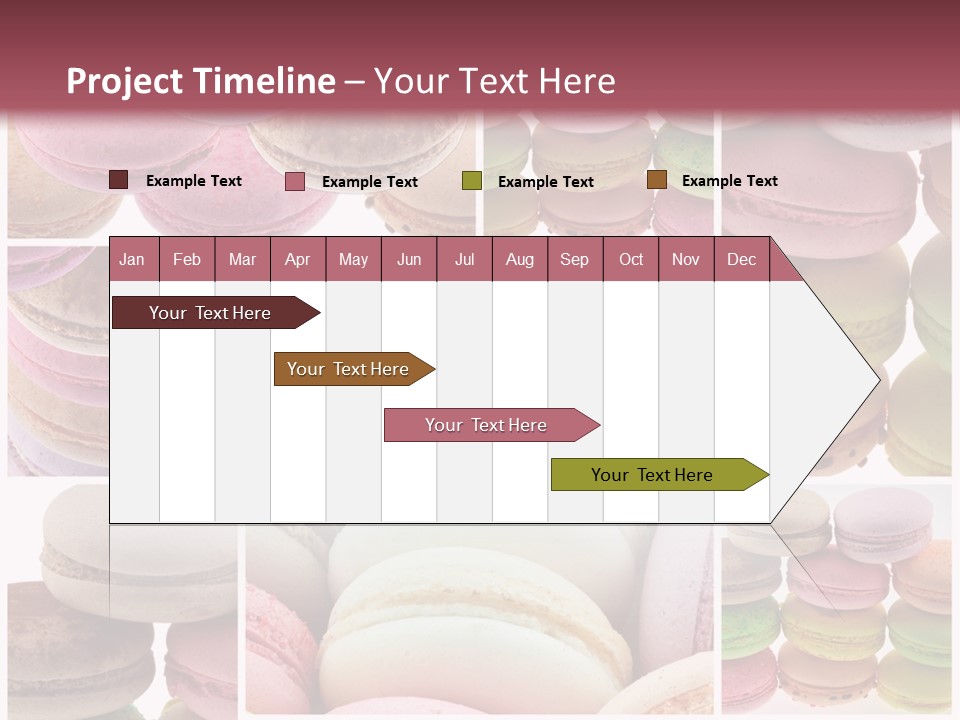 Project Timeline – Your Text Here

Example Text
Example Text
Example Text
Example Text

| Jan | Feb | Mar | Apr | May | Jun | Jul | Aug | Sep | Oct | Nov | Dec |
|---|---|---|---|---|---|---|---|---|---|---|---|

Your Text Here
Your Text Here
Your Text Here
Your Text Here